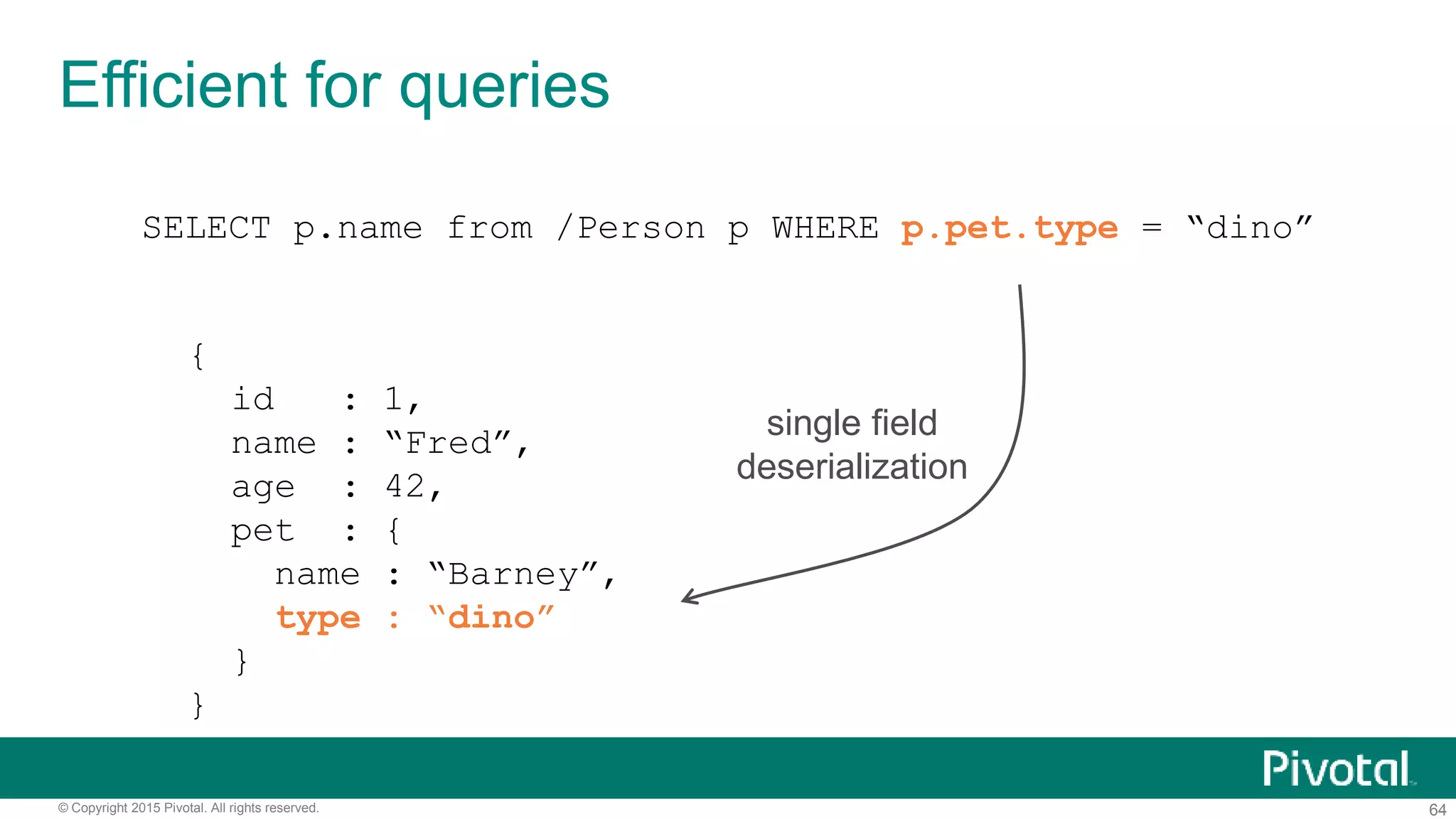 Efficient for queries

SELECT p.name from /Person p WHERE p.pet.type = “dino”

{
id : 1,
name : “Fred”,
age : 42,
pet : {
name : “Barney”,
type : “dino”
}
}

single field deserialization

Pivotal

© Copyright 2015 Pivotal. All rights reserved.

64